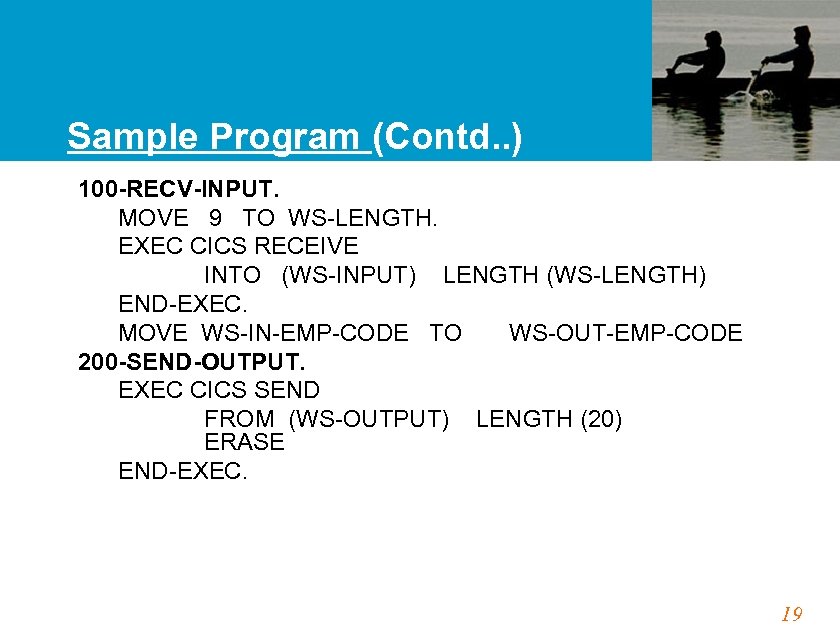 Sample Program (Contd..)

100-RECV-INPUT.
MOVE 9 TO WS-LENGTH.
EXEC CICS RECEIVE
INTO (WS-INPUT) LENGTH (WS-LENGTH)
END-EXEC.
MOVE WS-IN-EMP-CODE TO WS-OUT-EMP-CODE
200-SEND-OUTPUT.
EXEC CICS SEND
FROM (WS-OUTPUT) LENGTH (20)
ERASE
END-EXEC.

19